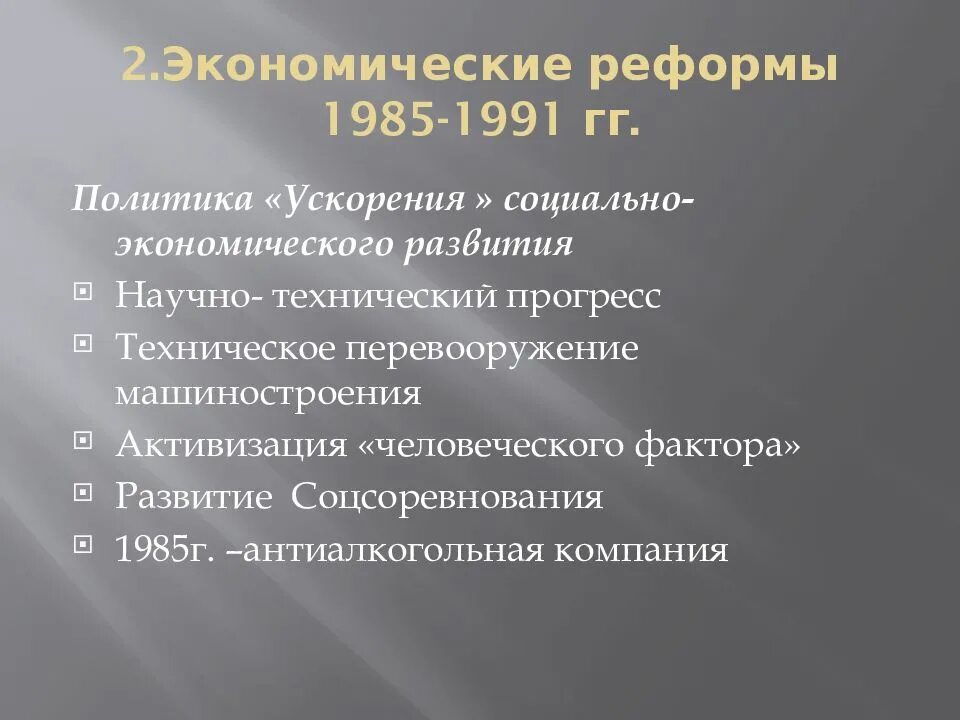 2.Экономические реформы 1985-1991 гг.

Политика «Ускорения » социально-экономического развития

Научно- технический прогресс

Техническое перевооружение машиностроения

Активизация «человеческого фактора»

Развитие Соцсоревнования

1985г. –антиалкогольная компания